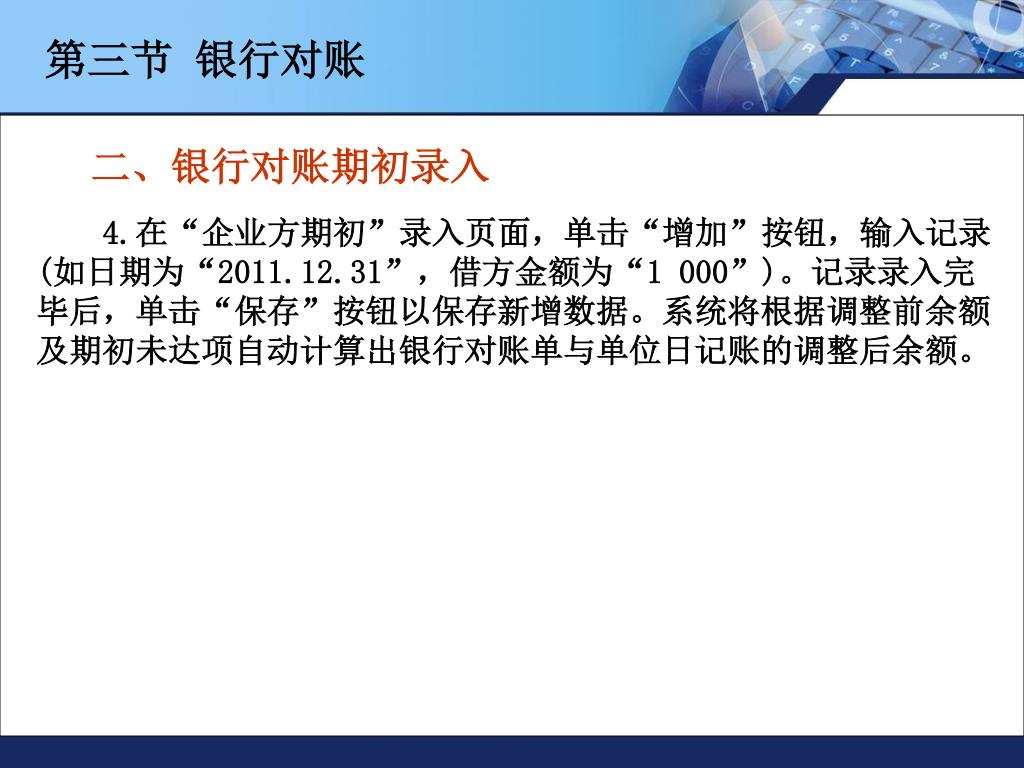 第三节 银行对账

二、银行对账期初录入

4.在“企业方期初”录入页面，单击“增加”按钮，输入记录(如日期为“2011.12.31”，借方金额为“1 000”)。记录录入完毕后，单击“保存”按钮以保存新增数据。系统将根据调整前余额及期初未达项自动计算出银行对账单与单位日记账的调整后余额。